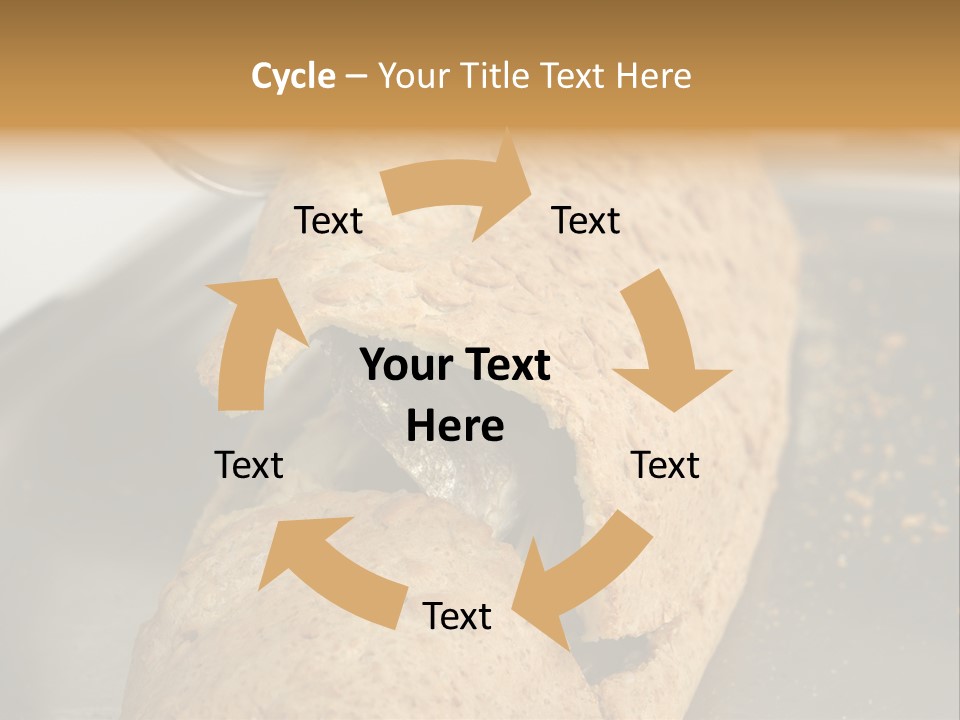 Cycle – Your Title Text Here

Text

Text

Your Text Here

Text

Text

Text